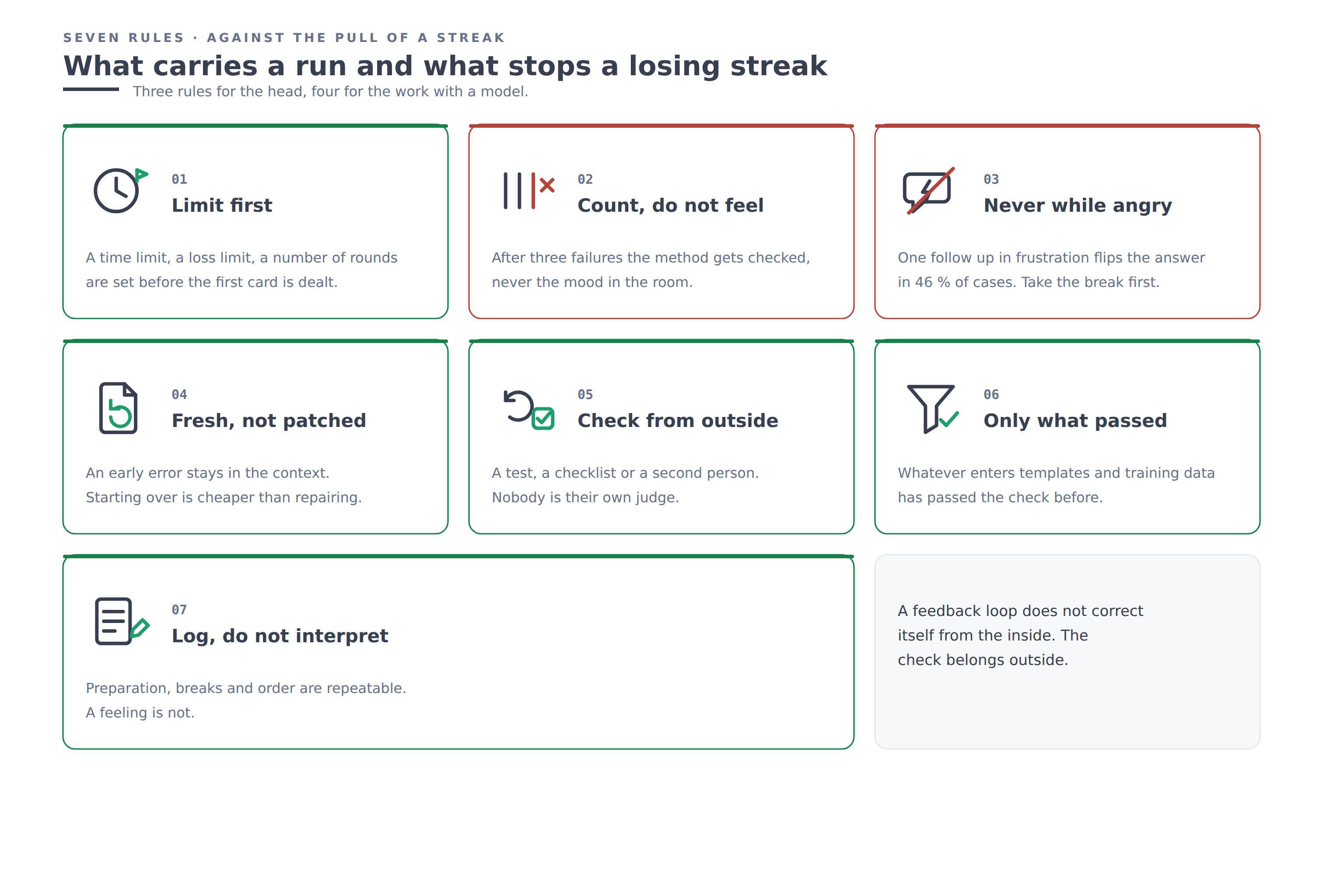 SEVEN RULES · AGAINST THE PULL OF A STREAK

What carries a run and what stops a losing streak

Three rules for the head, four for the work with a model.

01
Limit first

A time limit, a loss limit, a number of rounds are set before the first card is dealt.

02
Count, do not feel

After three failures the method gets checked, never the mood in the room.

03
Never while angry

One follow up in frustration flips the answer in 46 % of cases. Take the break first.

04
Fresh, not patched

An early error stays in the context. Starting over is cheaper than repairing.

05
Check from outside

A test, a checklist or a second person. Nobody is their own judge.

06
Only what passed

Whatever enters templates and training data has passed the check before.

07
Log, do not interpret

Preparation, breaks and order are repeatable. A feeling is not.

A feedback loop does not correct itself from the inside. The check belongs outside.